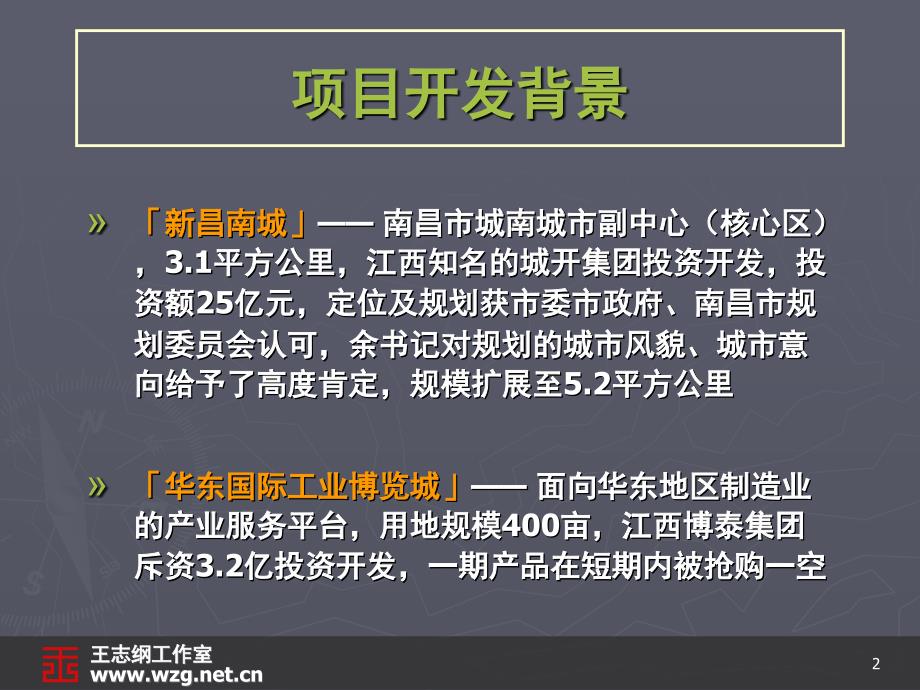 项目开发背景

» 「新昌南城」—— 南昌市城南城市副中心（核心区），3.1平方公里，江西知名的城开集团投资开发，投资额25亿元，定位及规划获市委市政府、南昌市规划委员会认可，余书记对规划的城市风貌、城市意向给予了高度肯定，规模扩展至5.2平方公里

» 「华东国际工业博览城」—— 面向华东地区制造业的产业服务平台，用地规模400亩，江西博泰集团斥资3.2亿投资开发，一期产品在短期内被抢购一空

王志纲工作室
www.wzg.net.cn

2